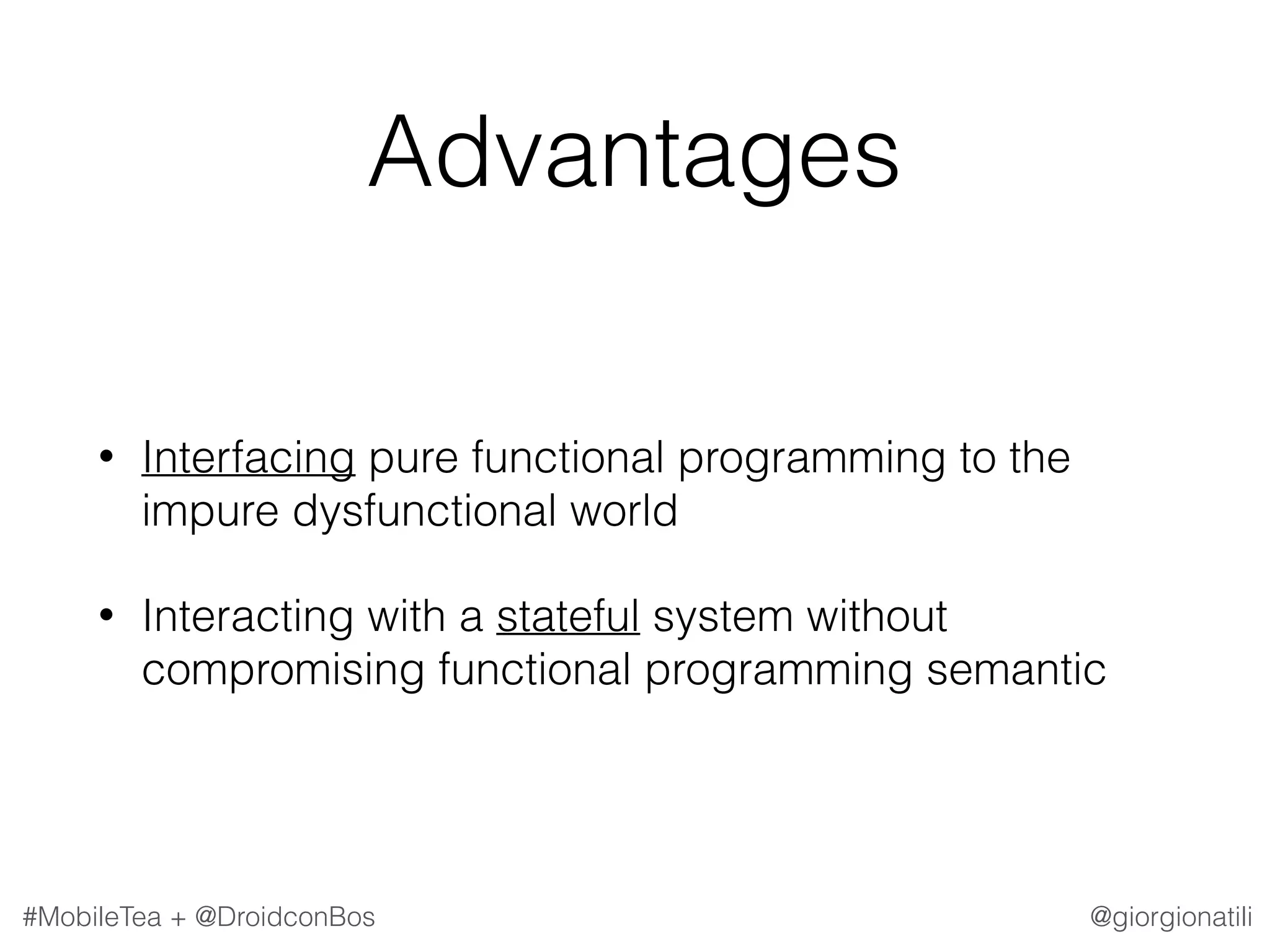 Advantages

• Interfacing pure functional programming to the impure dysfunctional world

• Interacting with a stateful system without compromising functional programming semantic

#MobileTea + @DroidconBos

@giorgionatili